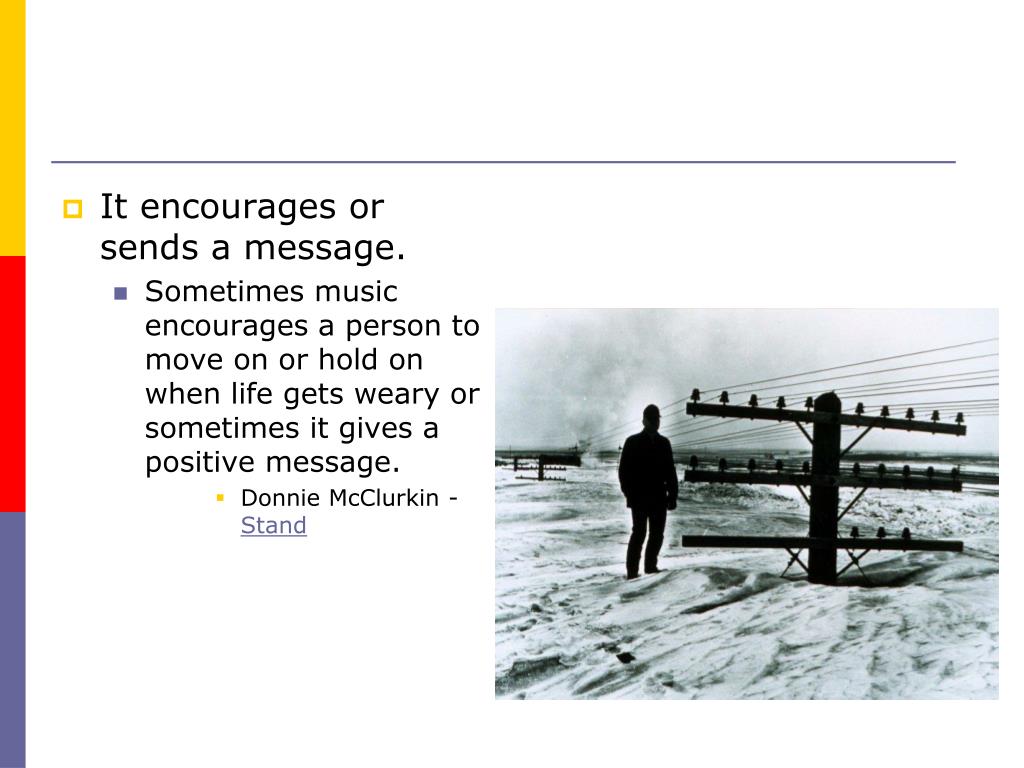 It encourages or sends a message.

Sometimes music encourages a person to move on or hold on when life gets weary or sometimes it gives a positive message.

Donnie McClurkin - Stand